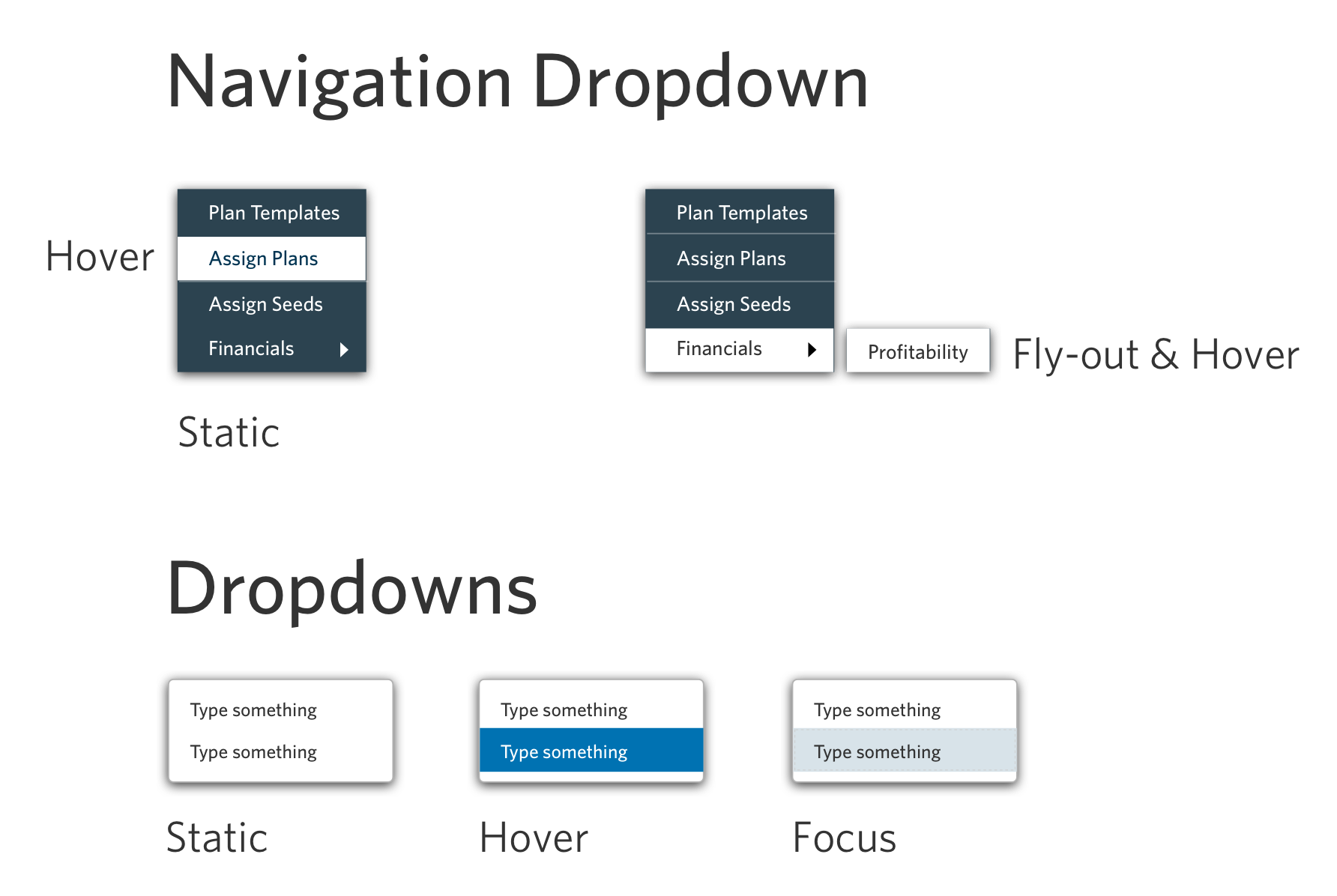 Navigation Dropdown

Hover

Plan Templates
Assign Plans
Assign Seeds
Financials

Static

Plan Templates
Assign Plans
Assign Seeds
Financials

Profitability

Fly-out & Hover

Dropdowns

Type something
Type something

Static

Type something
Type something

Hover

Type something
Type something

Focus